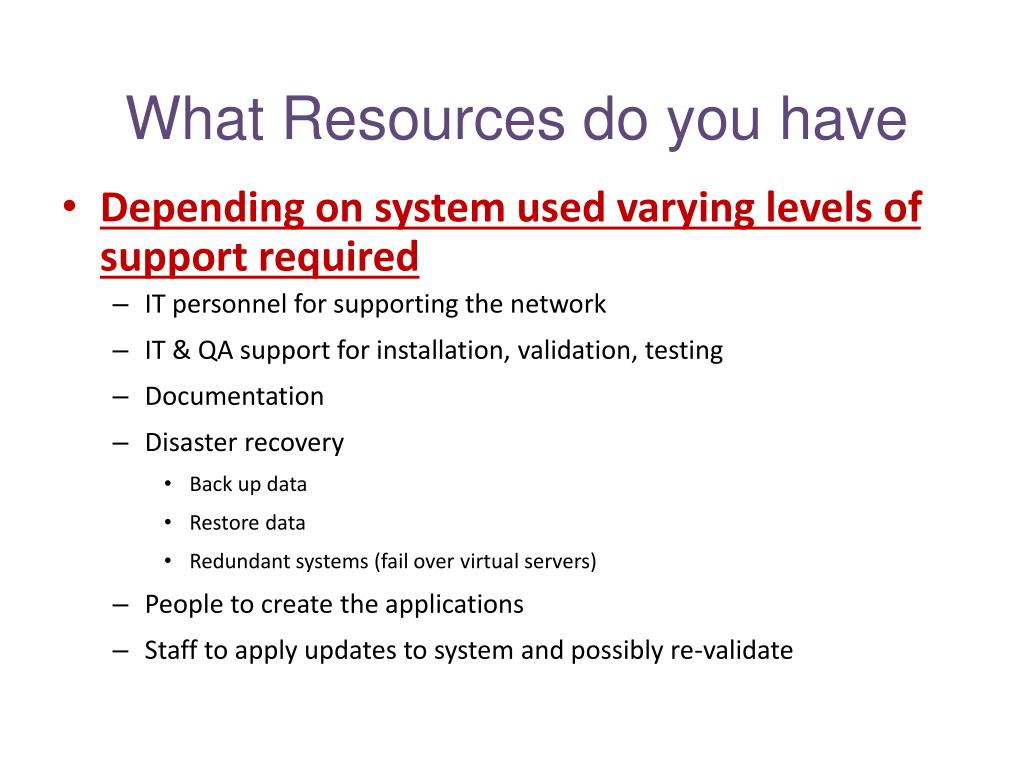 What Resources do you have

• Depending on system used varying levels of support required
– IT personnel for supporting the network
– IT & QA support for installation, validation, testing
– Documentation
– Disaster recovery
• Back up data
• Restore data
• Redundant systems (fail over virtual servers)
– People to create the applications
– Staff to apply updates to system and possibly re-validate